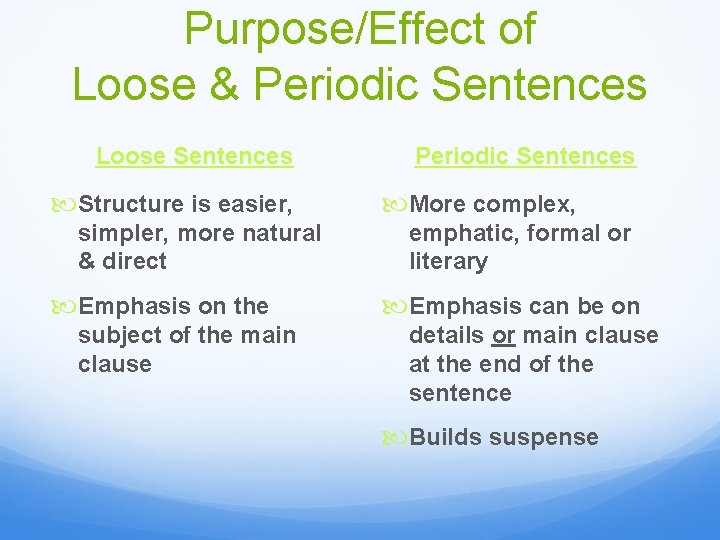 Purpose/Effect of
Loose & Periodic Sentences

Loose Sentences

Structure is easier, simpler, more natural & direct

Emphasis on the subject of the main clause

Periodic Sentences

More complex, emphatic, formal or literary

Emphasis can be on details or main clause at the end of the sentence

Builds suspense